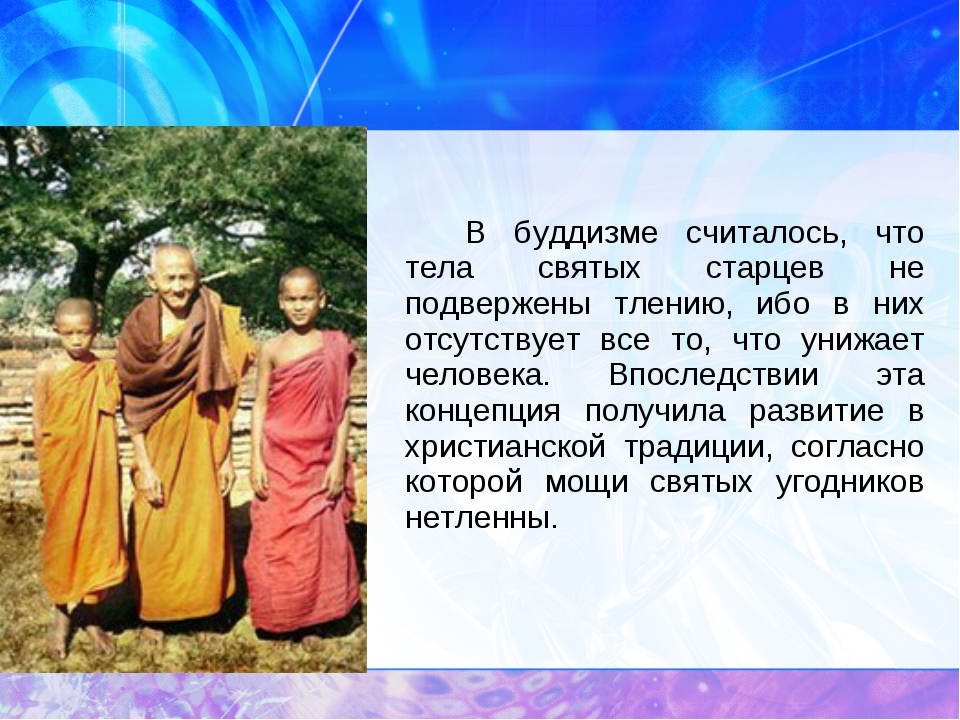 В буддизме считалось, что тела святых старцев не подвержены тлению, ибо в них отсутствует все то, что унижает человека. Впоследствии эта концепция получила развитие в христианской традиции, согласно которой мощи святых угодников нетленны.